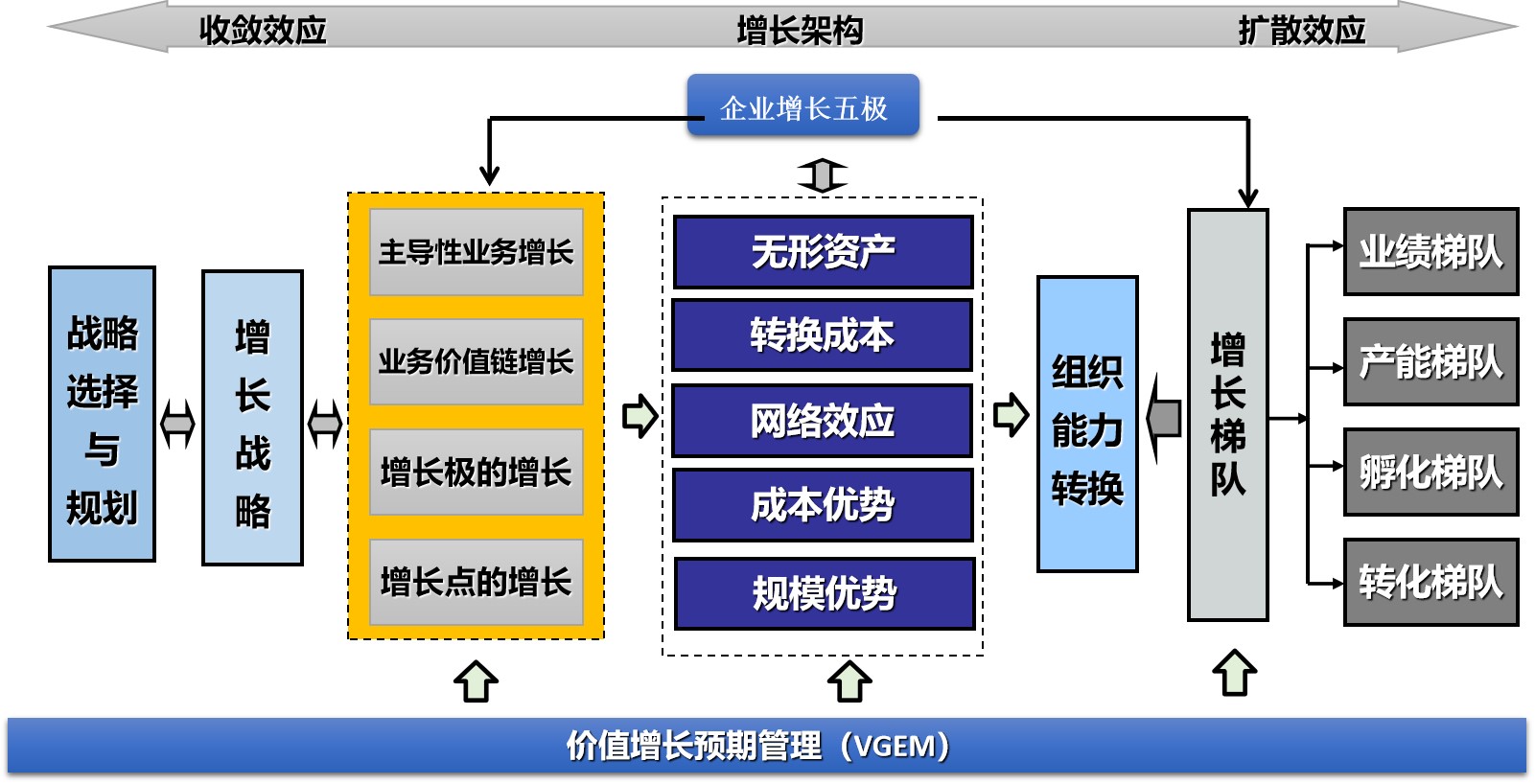 收敛效应
增长架构
扩散效应

企业增长五极

战略选择与规划

增长战略

主导性业务增长
业务价值链增长
增长极的增长
增长点的增长

无形资产
转换成本
网络效应
成本优势
规模优势

组织能力转换

增长梯队

业绩梯队
产能梯队
孵化梯队
转化梯队

价值增长预期管理（VGEM）